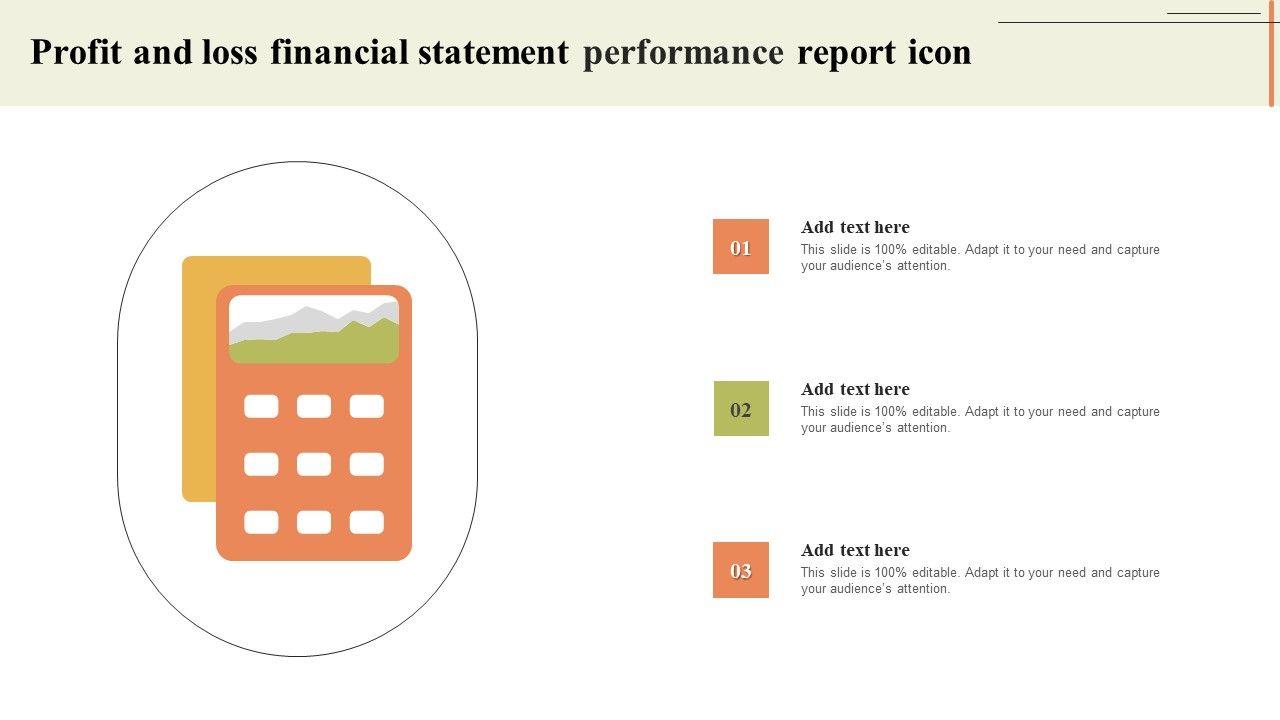 Profit and loss financial statement performance report icon

01

Add text here

This slide is 100% editable. Adapt it to your need and capture your audience's attention.

02

Add text here

This slide is 100% editable. Adapt it to your need and capture your audience's attention.

03

Add text here

This slide is 100% editable. Adapt it to your need and capture your audience's attention.